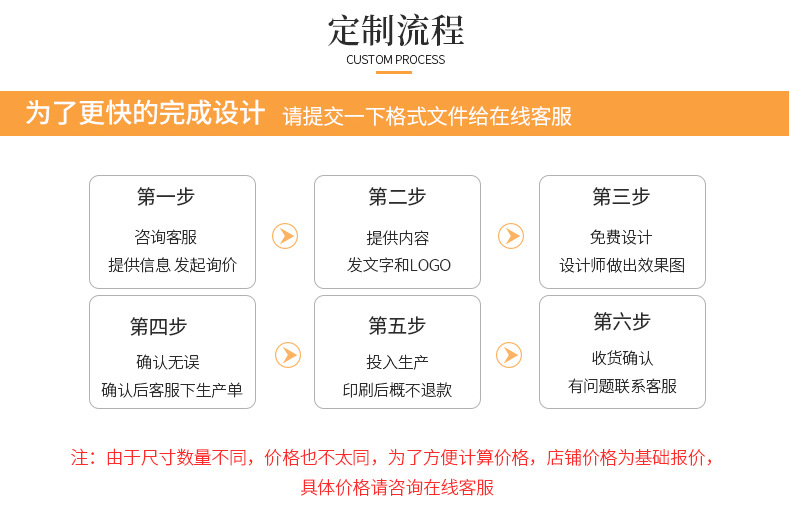 定制流程
CUSTOM PROCESS

为了更快的完成设计 请提交一下格式文件给在线客服

第一步
咨询客服
提供信息 发起询价

第二步
提供内容
发文字和LOGO

第三步
免费设计
设计师做出效果图

第四步
确认无误
确认后客服下生产单

第五步
投入生产
印刷后概不退款

第六步
收货确认
有问题联系客服

注：由于尺寸数量不同，价格也不太同，为了方便计算价格，店铺价格为基础报价，具体价格请咨询在线客服